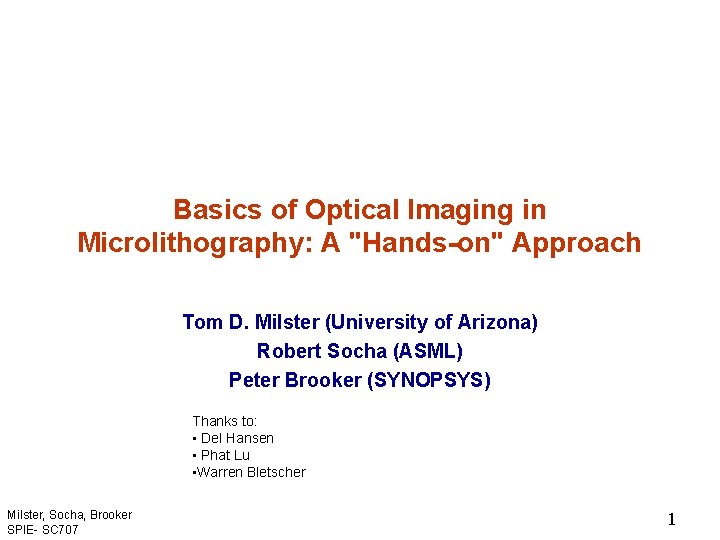 Basics of Optical Imaging in Microlithography: A "Hands-on" Approach

Tom D. Milster (University of Arizona)
Robert Socha (ASML)
Peter Brooker (SYNOPSYS)

Thanks to:
• Del Hansen
• Phat Lu
•Warren Bletscher

Milster, Socha, Brooker
SPIE- SC707

1